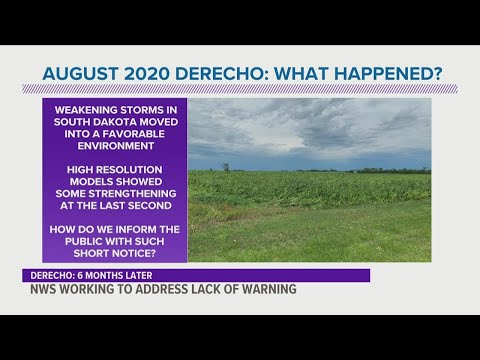 AUGUST 2020 DERECHO: WHAT HAPPENED?

WEAKENING STORMS IN SOUTH DAKOTA MOVED INTO A FAVORABLE ENVIRONMENT

HIGH RESOLUTION MODELS SHOWED SOME STRENGTHENING AT THE LAST SECOND

HOW DO WE INFORM THE PUBLIC WITH SUCH SHORT NOTICE?

DERECHO: 6 MONTHS LATER

NWS WORKING TO ADDRESS LACK OF WARNING